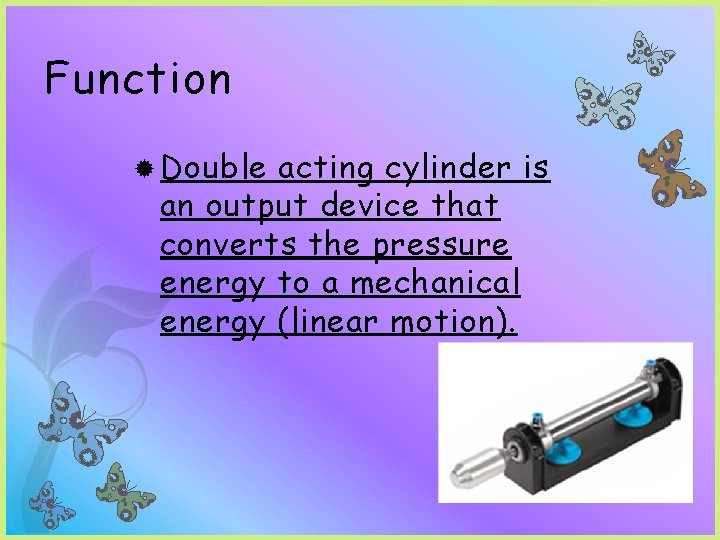 Function

Double acting cylinder is an output device that converts the pressure energy to a mechanical energy (linear motion).